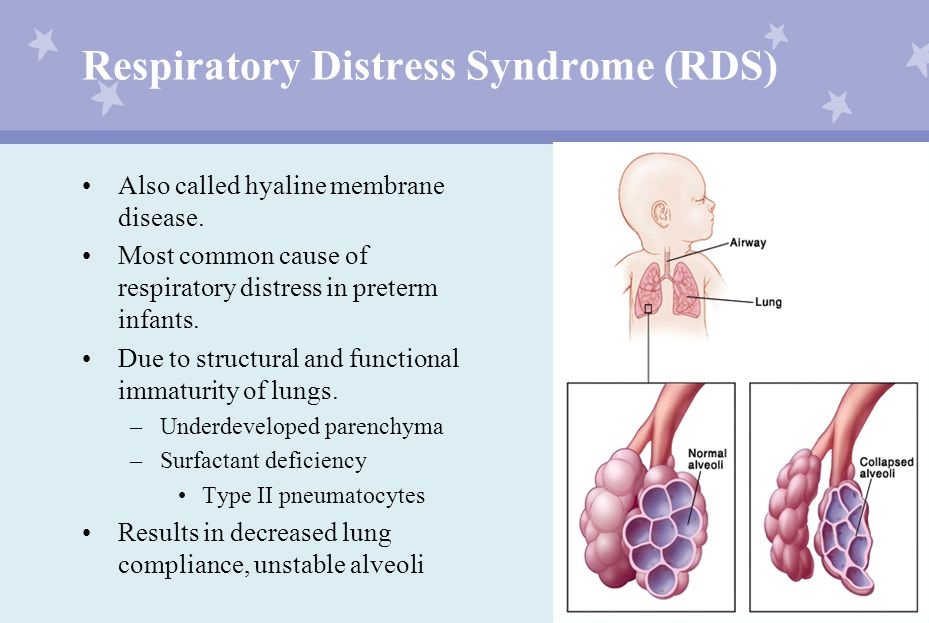 Respiratory Distress Syndrome (RDS)

• Also called hyaline membrane disease.
• Most common cause of respiratory distress in preterm infants.
• Due to structural and functional immaturity of lungs.
  – Underdeveloped parenchyma
  – Surfactant deficiency
    • Type II pneumatocytes
• Results in decreased lung compliance, unstable alveoli

Airway
Lung
Normal alveoli
Collapsed alveoli